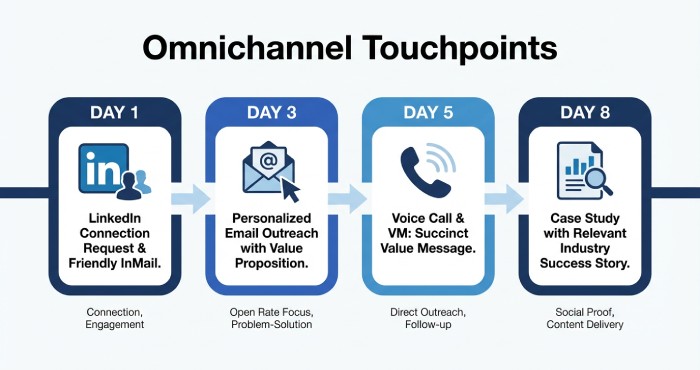 Omnichannel Touchpoints

DAY 1

in

LinkedIn Connection Request & Friendly InMail.

Connection, Engagement

DAY 3

@

Personalized Email Outreach with Value Proposition.

Open Rate Focus, Problem-Solution

DAY 5

Voice Call & VM: Succinct Value Message.

Direct Outreach, Follow-up

DAY 8

Case Study with Relevant Industry Success Story.

Social Proof, Content Delivery